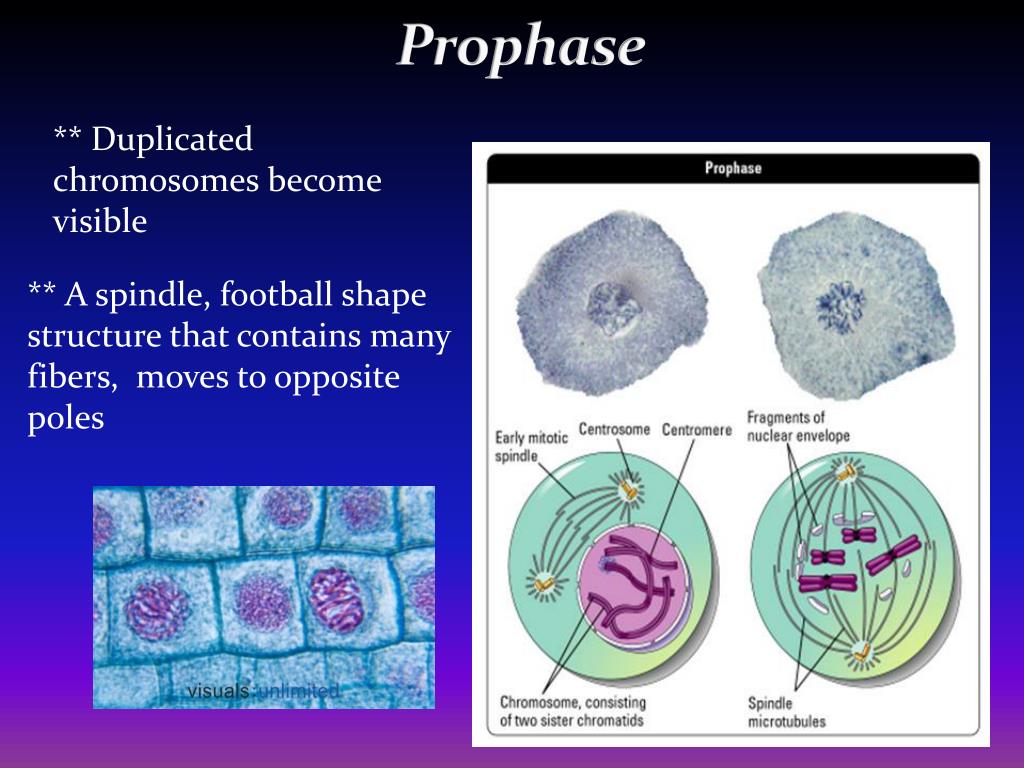 Prophase

** Duplicated chromosomes become visible

** A spindle, football shape structure that contains many fibers, moves to opposite poles

visuals unlimited

Prophase

Early mitotic spindle

Centrosome

Centromere

Fragments of nuclear envelope

Chromosome, consisting of two sister chromatids

Spindle microtubules